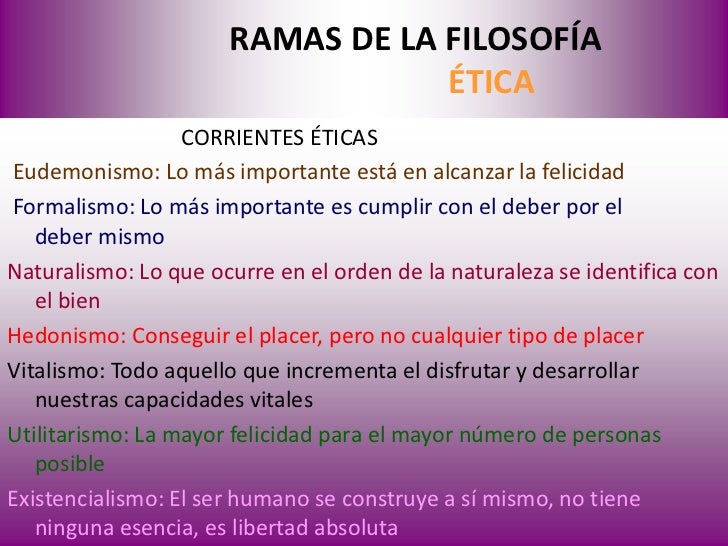 RAMAS DE LA FILOSOFÍA
ÉTICA

CORRIENTES ÉTICAS

Eudemonismo: Lo más importante está en alcanzar la felicidad

Formalismo: Lo más importante es cumplir con el deber por el deber mismo

Naturalismo: Lo que ocurre en el orden de la naturaleza se identifica con el bien

Hedonismo: Conseguir el placer, pero no cualquier tipo de placer

Vitalismo: Todo aquello que incrementa el disfrutar y desarrollar nuestras capacidades vitales

Utilitarismo: La mayor felicidad para el mayor número de personas posible

Existencialismo: El ser humano se construye a sí mismo, no tiene ninguna esencia, es libertad absoluta